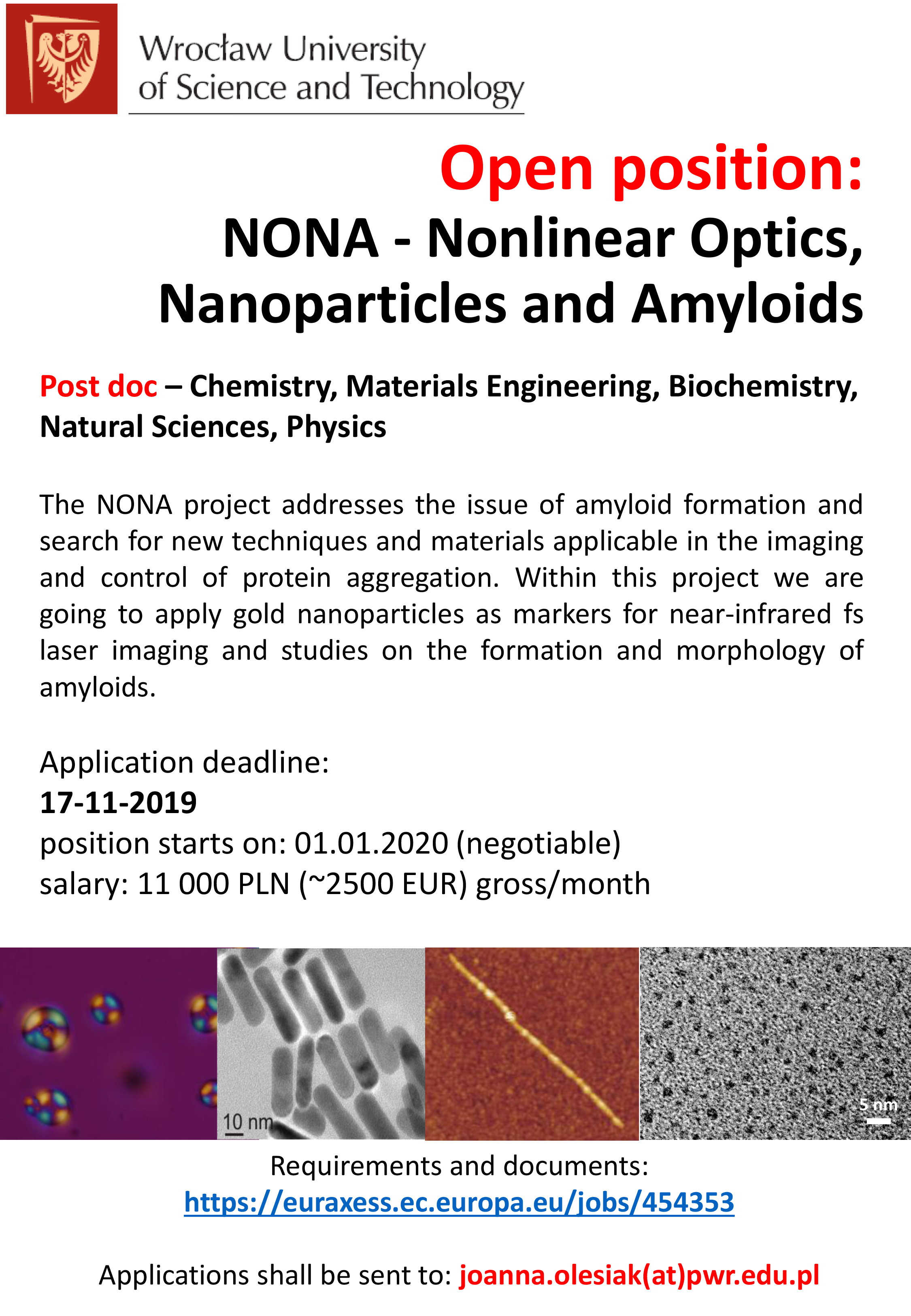 Wrocław University of Science and Technology

Open position:
NONA - Nonlinear Optics, Nanoparticles and Amyloids

Post doc – Chemistry, Materials Engineering, Biochemistry, Natural Sciences, Physics

The NONA project addresses the issue of amyloid formation and search for new techniques and materials applicable in the imaging and control of protein aggregation. Within this project we are going to apply gold nanoparticles as markers for near-infrared fs laser imaging and studies on the formation and morphology of amyloids.

Application deadline:
17-11-2019
position starts on: 01.01.2020 (negotiable)
salary: 11 000 PLN (~2500 EUR) gross/month

10 nm
5 nm

Requirements and documents:
https://euraxess.ec.europa.eu/jobs/454353

Applications shall be sent to: joanna.olesiak(at)pwr.edu.pl